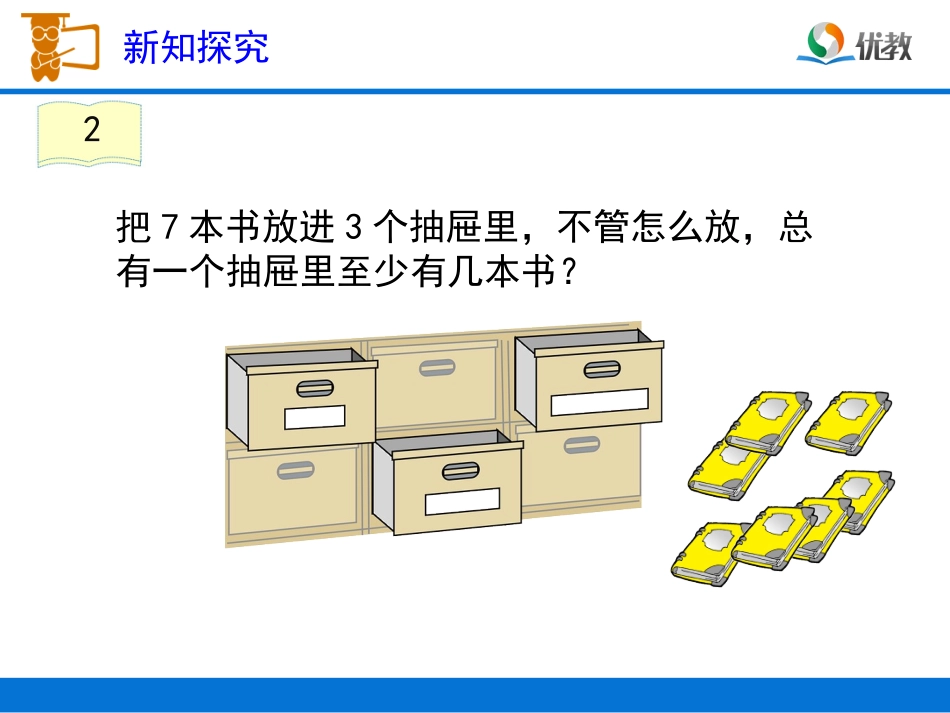 新知探究

优教

2

把 7 本书放进 3 个抽屉里，不管怎么放，总有一个抽屉里至少有几本书？